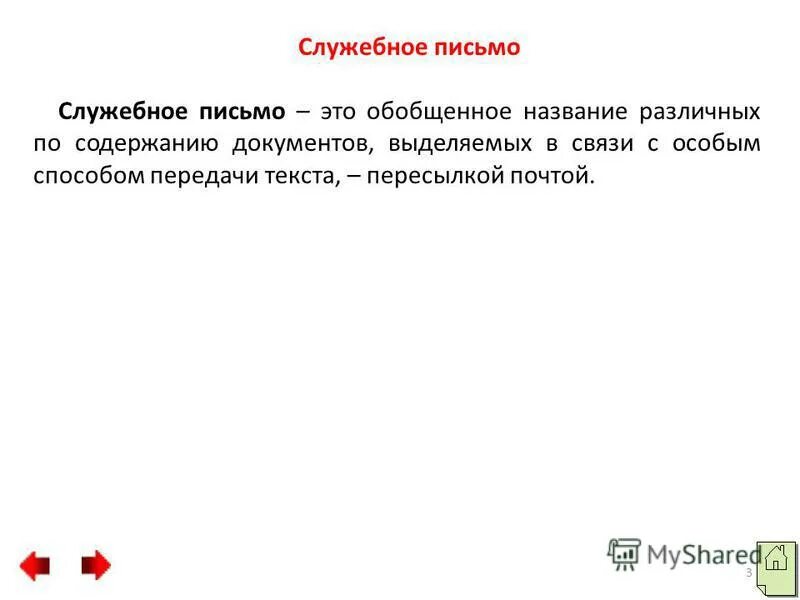 Служебное письмо

Служебное письмо – это обобщенное название различных по содержанию документов, выделяемых в связи с особым способом передачи текста, – пересылкой почтой.

MyShared

3